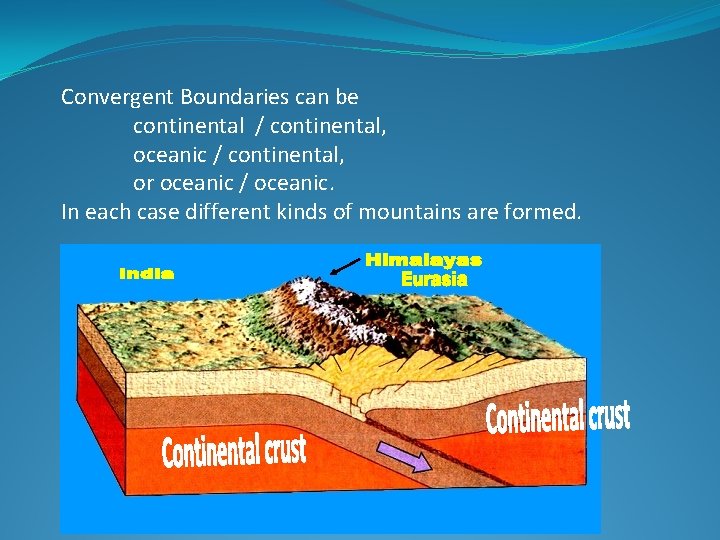 Convergent Boundaries can be
continental / continental,
oceanic / continental,
or oceanic / oceanic.
In each case different kinds of mountains are formed.

India

Himalayas
Eurasia

Continental crust

Continental crust